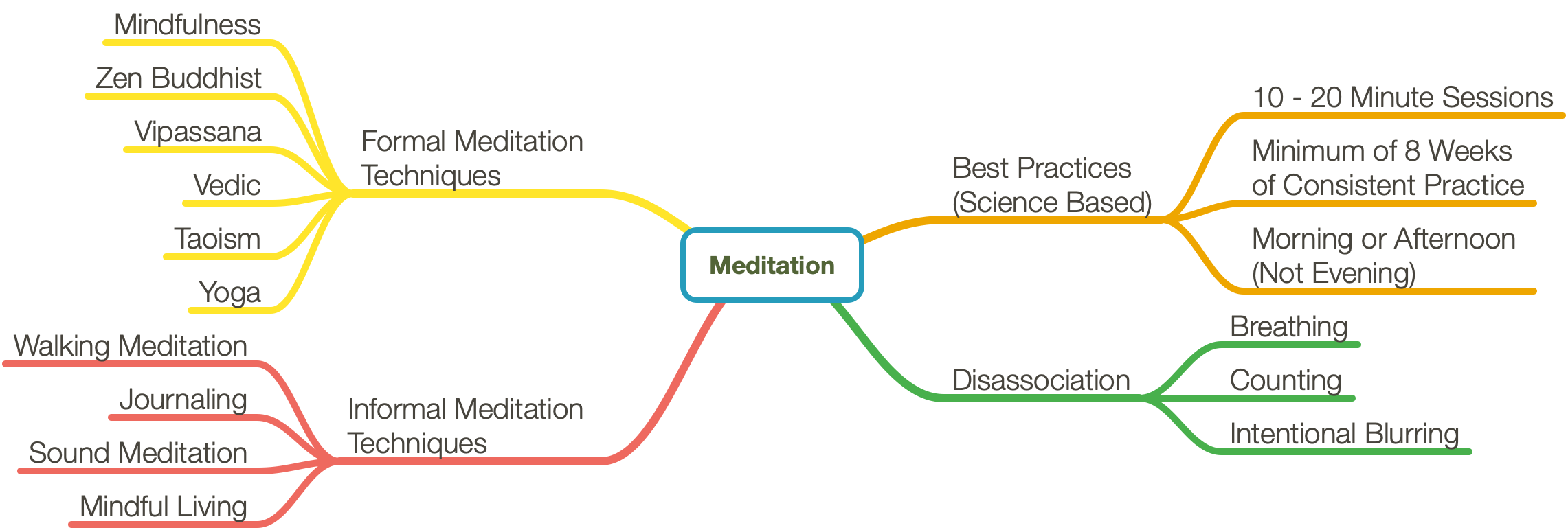 Meditation

Formal Meditation Techniques

Mindfulness

Zen Buddhist

Vipassana

Vedic

Taoism

Yoga

Informal Meditation Techniques

Walking Meditation

Journaling

Sound Meditation

Mindful Living

Best Practices (Science Based)

10 - 20 Minute Sessions

Minimum of 8 Weeks of Consistent Practice

Morning or Afternoon (Not Evening)

Disassociation

Breathing

Counting

Intentional Blurring